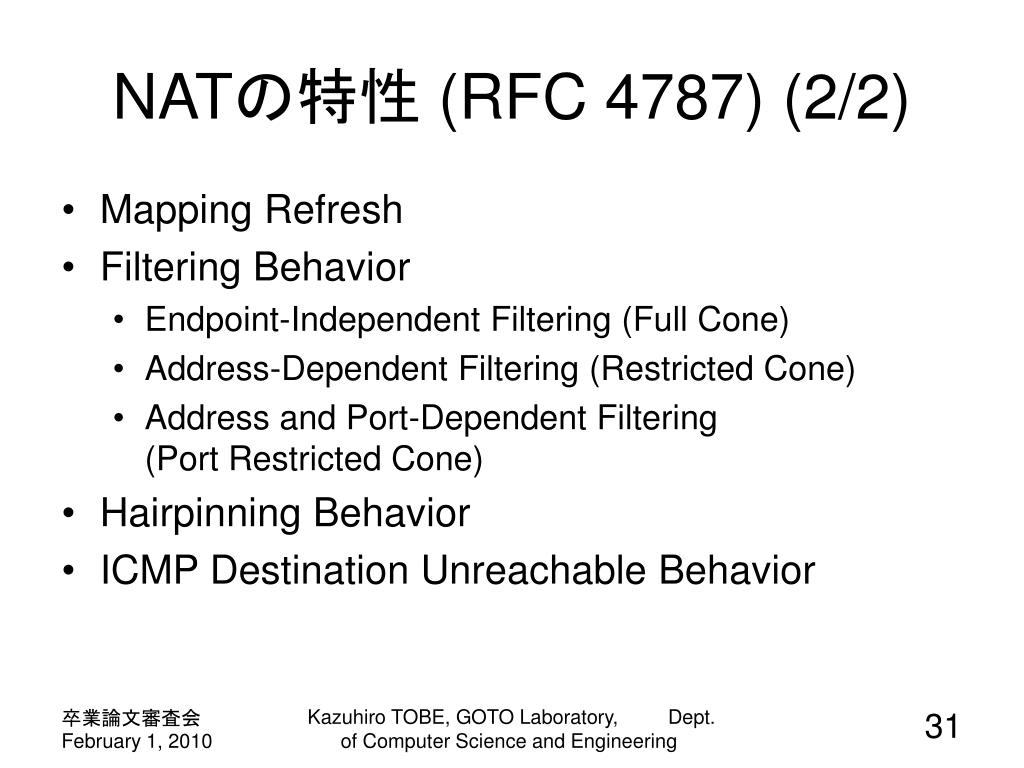 NATの特性 (RFC 4787) (2/2)

• Mapping Refresh
• Filtering Behavior
  • Endpoint-Independent Filtering (Full Cone)
  • Address-Dependent Filtering (Restricted Cone)
  • Address and Port-Dependent Filtering (Port Restricted Cone)
• Hairpinning Behavior
• ICMP Destination Unreachable Behavior

卒業論文審査会
February 1, 2010

Kazuhiro TOBE, GOTO Laboratory, Dept. of Computer Science and Engineering

31